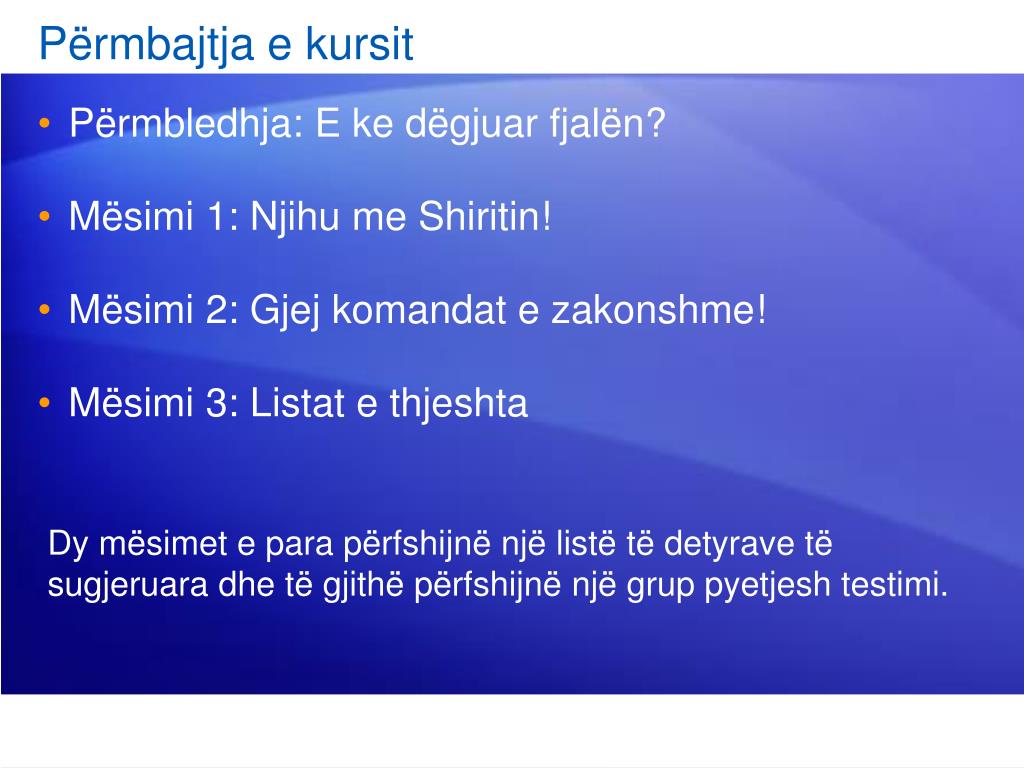 Përmbajtja e kursit

• Përmbledhja: E ke dëgjuar fjalën?

• Mësimi 1: Njihu me Shiritin!

• Mësimi 2: Gjej komandat e zakonshme!

• Mësimi 3: Listat e thjeshta

Dy mësimet e para përfshijnë një listë të detyrave të sugjeruara dhe të gjithë përfshijnë një grup pyetjesh testimi.